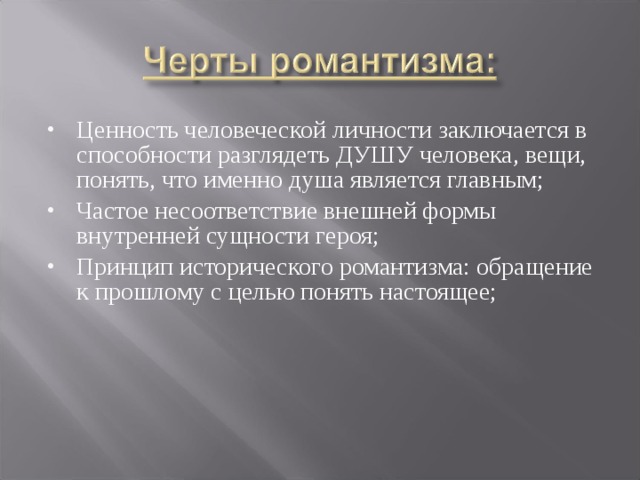 Черты романтизма:

• Ценность человеческой личности заключается в способности разглядеть ДУШУ человека, вещи, понять, что именно душа является главным;
• Частое несоответствие внешней формы внутренней сущности героя;
• Принцип исторического романтизма: обращение к прошлому с целью понять настоящее;